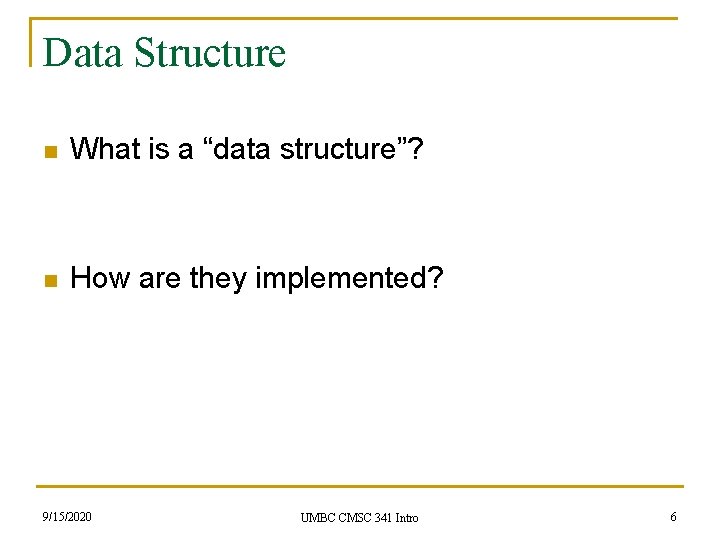 Data Structure

• What is a "data structure"?

• How are they implemented?

9/15/2020 UMBC CMSC 341 Intro 6